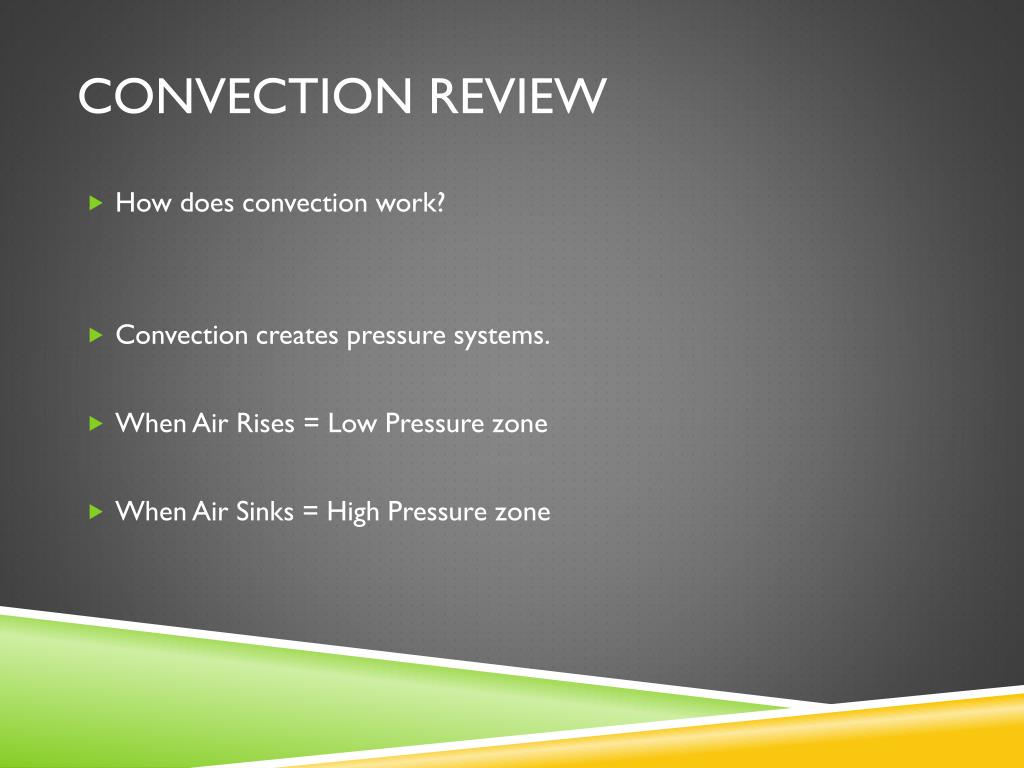 CONVECTION REVIEW

How does convection work?

Convection creates pressure systems.

When Air Rises = Low Pressure zone

When Air Sinks = High Pressure zone